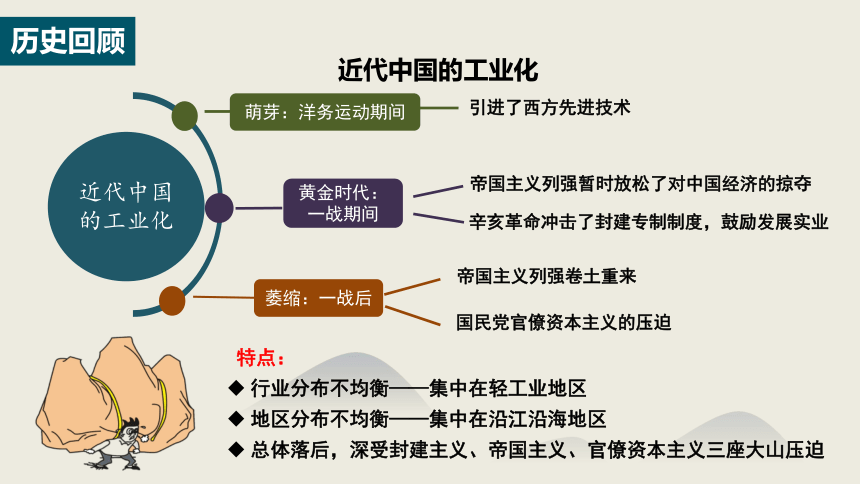 历史回顾

近代中国的工业化

近代中国的工业化

萌芽：洋务运动期间
引进了西方先进技术

黄金时代：一战期间
帝国主义列强暂时放松了对中国经济的掠夺
辛亥革命冲击了封建专制制度，鼓励发展实业

萎缩：一战后
帝国主义列强卷土重来
国民党官僚资本主义的压迫

特点：
◆ 行业分布不均衡——集中在轻工业地区
◆ 地区分布不均衡——集中在沿江沿海地区
◆ 总体落后，深受封建主义、帝国主义、官僚资本主义三座大山压迫